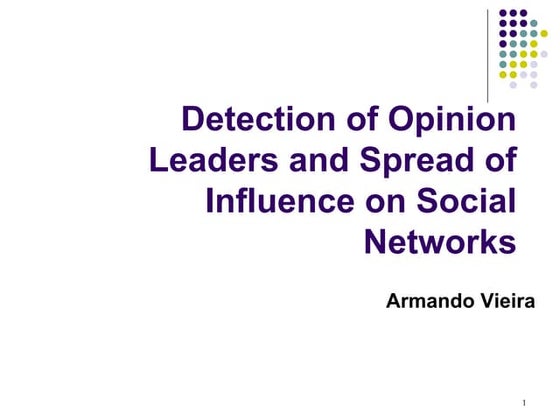 Detection of Opinion Leaders and Spread of Influence on Social Networks

Armando Vieira

1